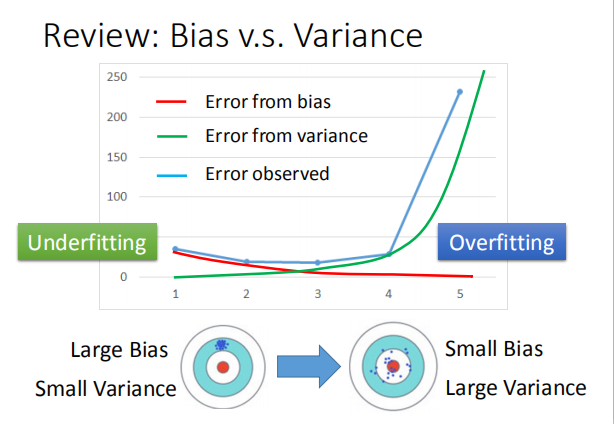 Review: Bias v.s. Variance

250
200
150
100
0

Error from bias
Error from variance
Error observed

Underfitting

Overfitting

1
2
3
4
5

Large Bias
Small Variance

Small Bias
Large Variance